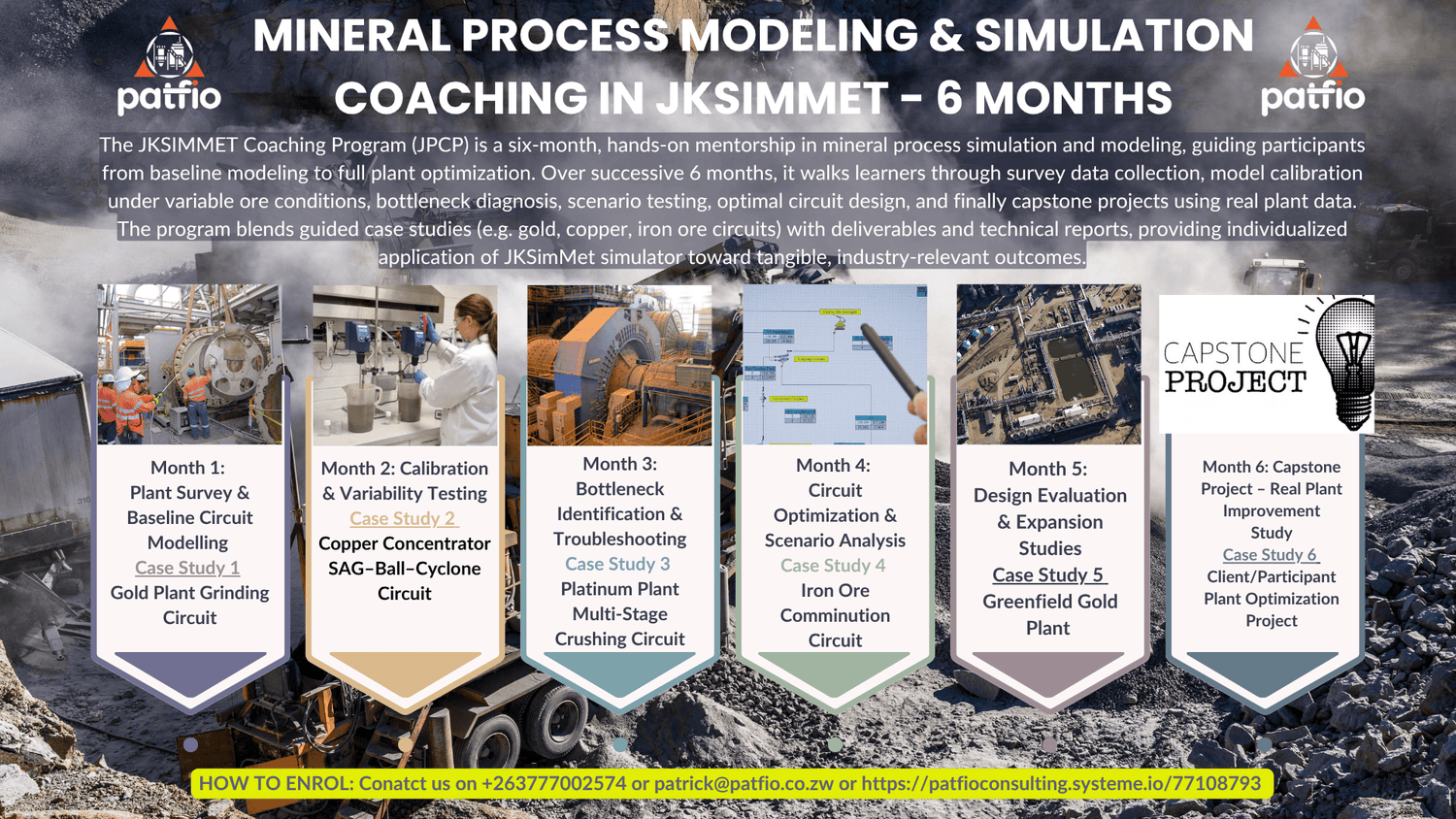 patfio

MINERAL PROCESS MODELING & SIMULATION COACHING IN JKSIMMET - 6 MONTHS

patfio

The JKSIMMET Coaching Program (JPCP) is a six-month, hands-on mentorship in mineral process simulation and modeling, guiding participants from baseline modeling to full plant optimization. Over successive 6 months, it walks learners through survey data collection, model calibration under variable ore conditions, bottleneck diagnosis, scenario testing, optimal circuit design, and finally capstone projects using real plant data. The program blends guided case studies (e.g. gold, copper, iron ore circuits) with deliverables and technical reports, providing individualized application of JKSimMet simulator toward tangible, industry-relevant outcomes.

Month 1: Plant Survey & Baseline Circuit Modelling
Case Study 1
Gold Plant Grinding Circuit

Month 2: Calibration & Variability Testing
Case Study 2
Copper Concentrator SAG–Ball–Cyclone Circuit

Month 3: Bottleneck Identification & Troubleshooting
Case Study 3
Platinum Plant Multi-Stage Crushing Circuit

Month 4: Circuit Optimization & Scenario Analysis
Case Study 4
Iron Ore Comminution Circuit

Month 5: Design Evaluation & Expansion Studies
Case Study 5
Greenfield Gold Plant

CAPSTONE PROJECT

Month 6: Capstone Project – Real Plant Improvement Study
Case Study 6
Client/Participant Plant Optimization Project

HOW TO ENROL: Conatct us on +263777002574 or patrick@patfio.co.zw or https://patfioconsulting.systeme.io/77108793